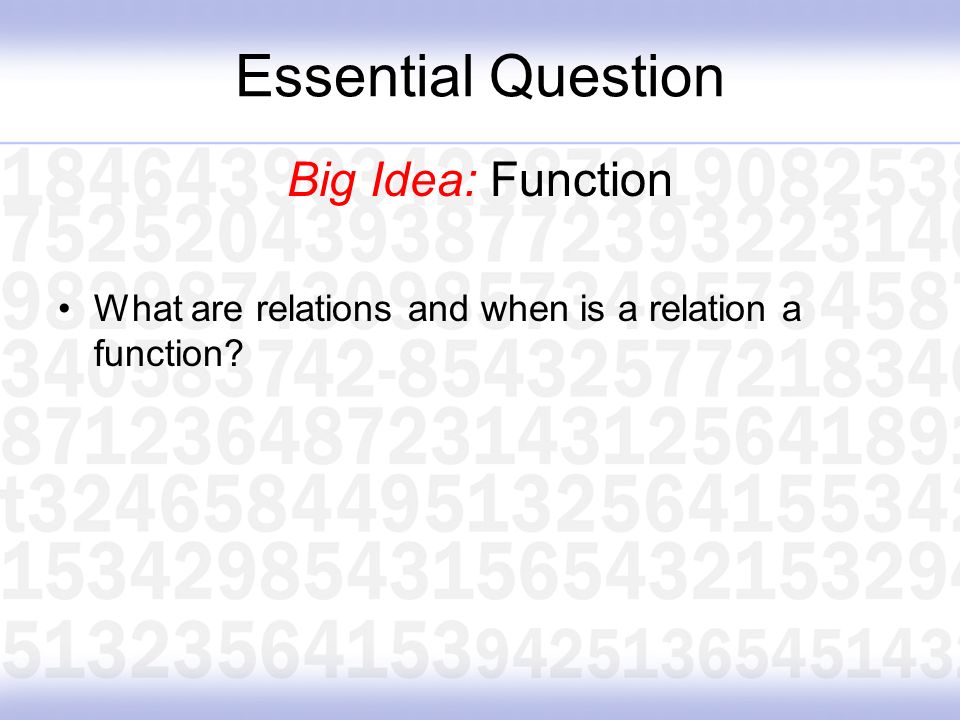 Essential Question

Big Idea: Function

• What are relations and when is a relation a function?